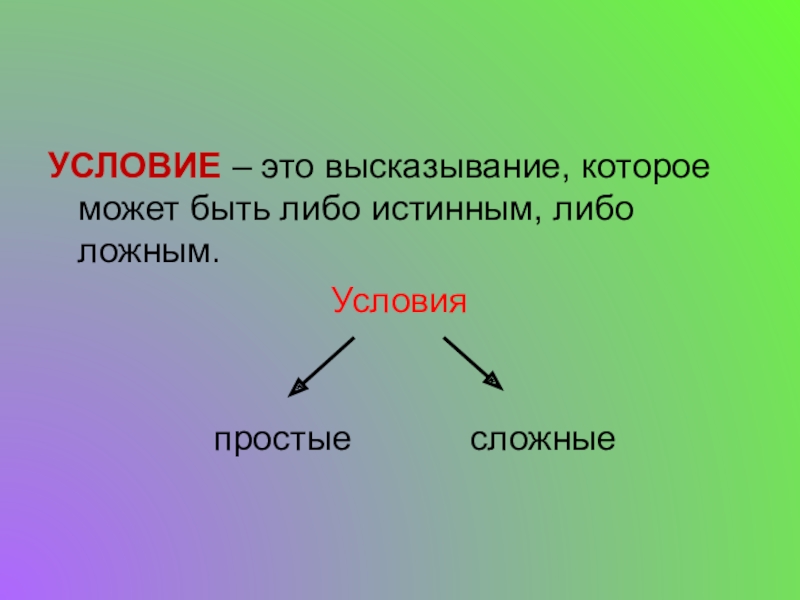 УСЛОВИЕ – это высказывание, которое может быть либо истинным, либо ложным.

Условия

простые

сложные